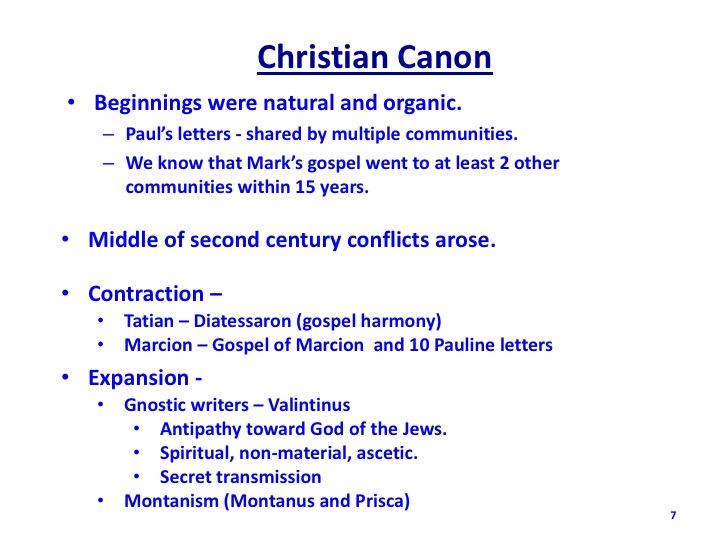 Christian Canon

• Beginnings were natural and organic.
– Paul's letters - shared by multiple communities.
– We know that Mark's gospel went to at least 2 other communities within 15 years.

• Middle of second century conflicts arose.

• Contraction –
• Tatian – Diatessaron (gospel harmony)
• Marcion – Gospel of Marcion and 10 Pauline letters

• Expansion -
• Gnostic writers – Valintinus
• Antipathy toward God of the Jews.
• Spiritual, non-material, ascetic.
• Secret transmission
• Montanism (Montanus and Prisca)

7